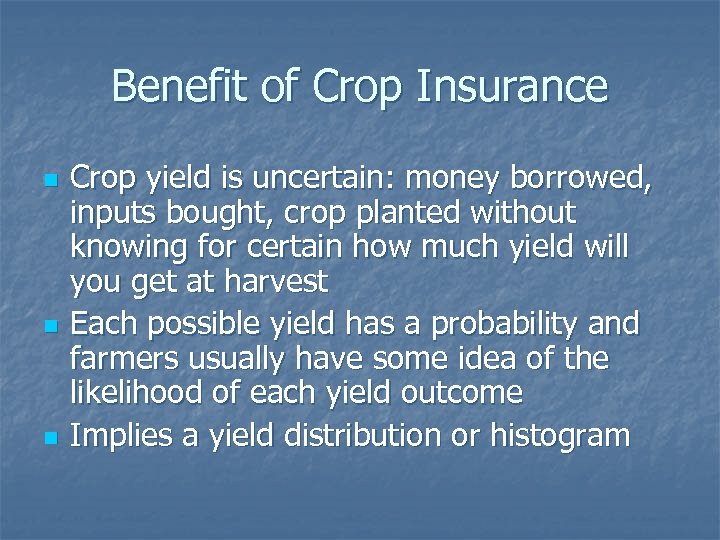 Benefit of Crop Insurance

- Crop yield is uncertain: money borrowed, inputs bought, crop planted without knowing for certain how much yield will you get at harvest
- Each possible yield has a probability and farmers usually have some idea of the likelihood of each yield outcome
- Implies a yield distribution or histogram